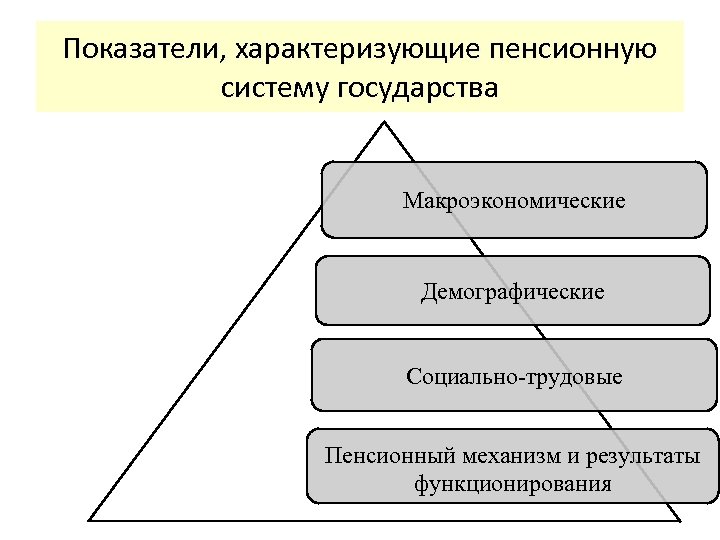 Показатели, характеризующие пенсионную систему государства

Макроэкономические

Демографические

Социально-трудовые

Пенсионный механизм и результаты функционирования